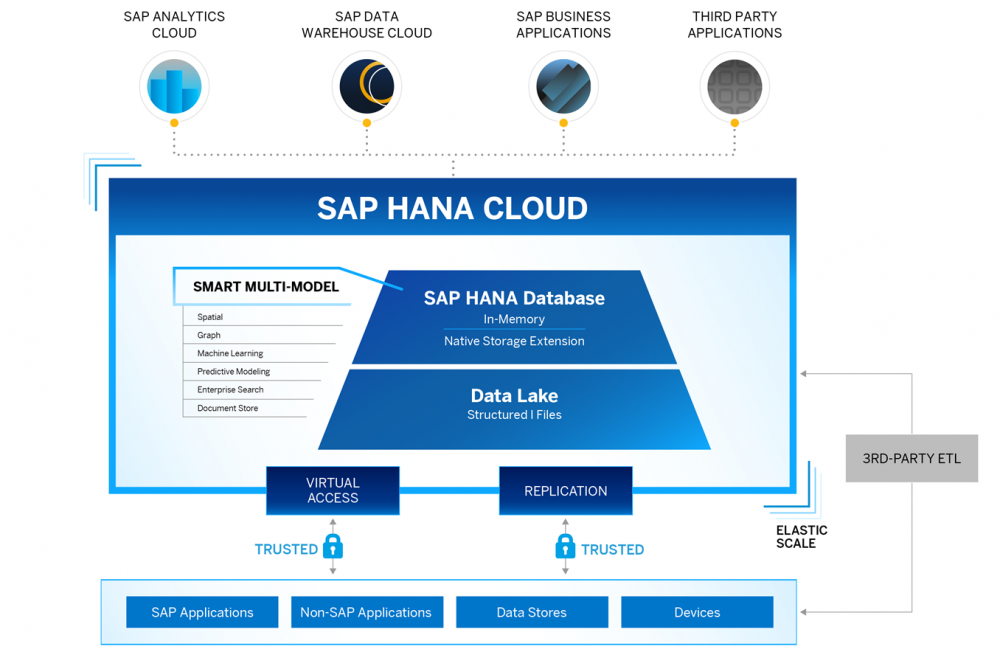 SAP ANALYTICS CLOUD

SAP DATA WAREHOUSE CLOUD

SAP BUSINESS APPLICATIONS

THIRD PARTY APPLICATIONS

SAP HANA CLOUD

SMART MULTI-MODEL

Spatial

Graph

Machine Learning

Predictive Modeling

Enterprise Search

Document Store

SAP HANA Database

In-Memory

Native Storage Extension

Data Lake

Structured I Files

VIRTUAL ACCESS

REPLICATION

3RD-PARTY ETL

ELASTIC SCALE

TRUSTED

TRUSTED

SAP Applications

Non-SAP Applications

Data Stores

Devices